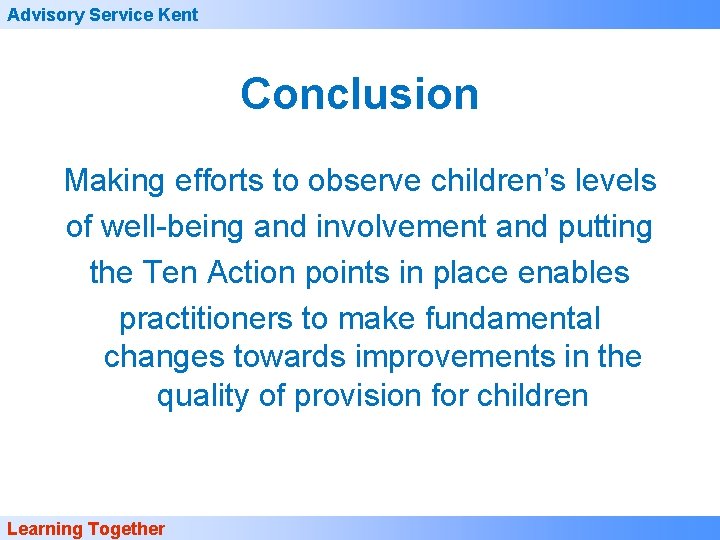 Advisory Service Kent

Conclusion

Making efforts to observe children's levels of well-being and involvement and putting the Ten Action points in place enables practitioners to make fundamental changes towards improvements in the quality of provision for children

Learning Together